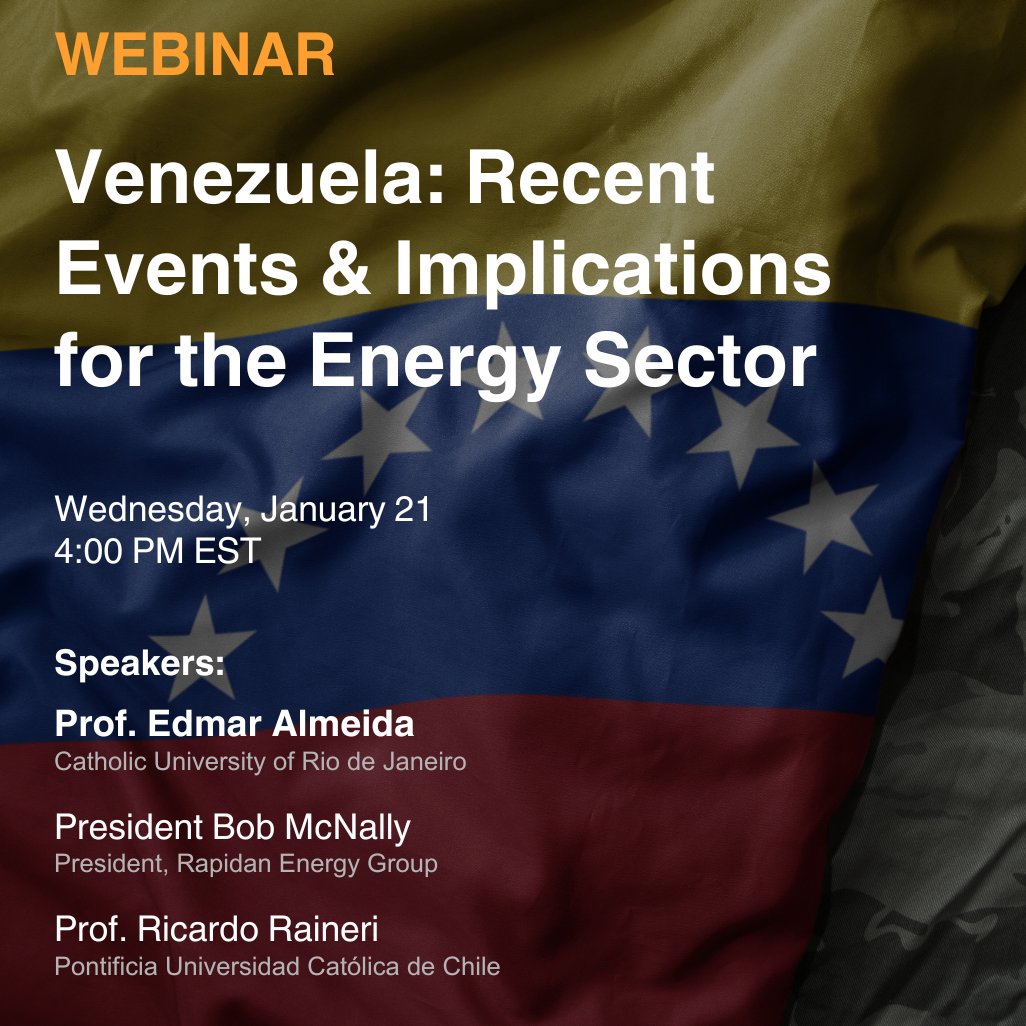 WEBINAR

Venezuela: Recent Events & Implications for the Energy Sector

Wednesday, January 21
4:00 PM EST

Speakers:

Prof. Edmar Almeida
Catholic University of Rio de Janeiro

President Bob McNally
President, Rapidan Energy Group

Prof. Ricardo Raineri
Pontificia Universidad Católica de Chile